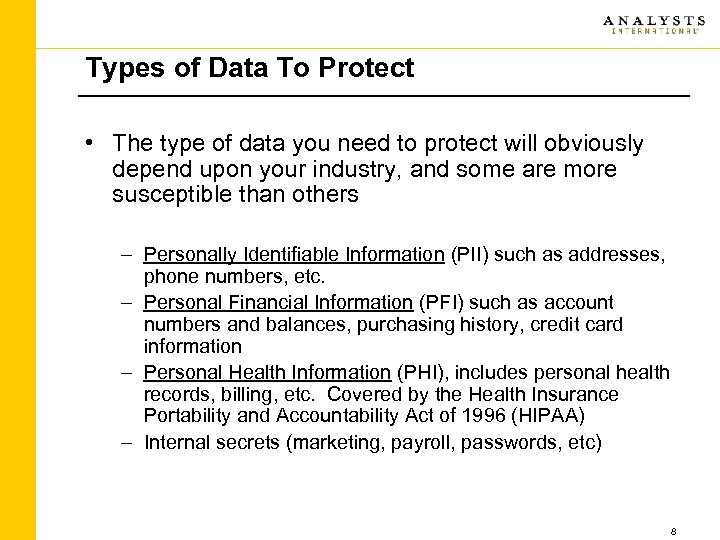 ANALYSTS
INTERNATIONAL

Types of Data To Protect

• The type of data you need to protect will obviously depend upon your industry, and some are more susceptible than others

– Personally Identifiable Information (PII) such as addresses, phone numbers, etc.
– Personal Financial Information (PFI) such as account numbers and balances, purchasing history, credit card information
– Personal Health Information (PHI), includes personal health records, billing, etc. Covered by the Health Insurance Portability and Accountability Act of 1996 (HIPAA)
– Internal secrets (marketing, payroll, passwords, etc)

8